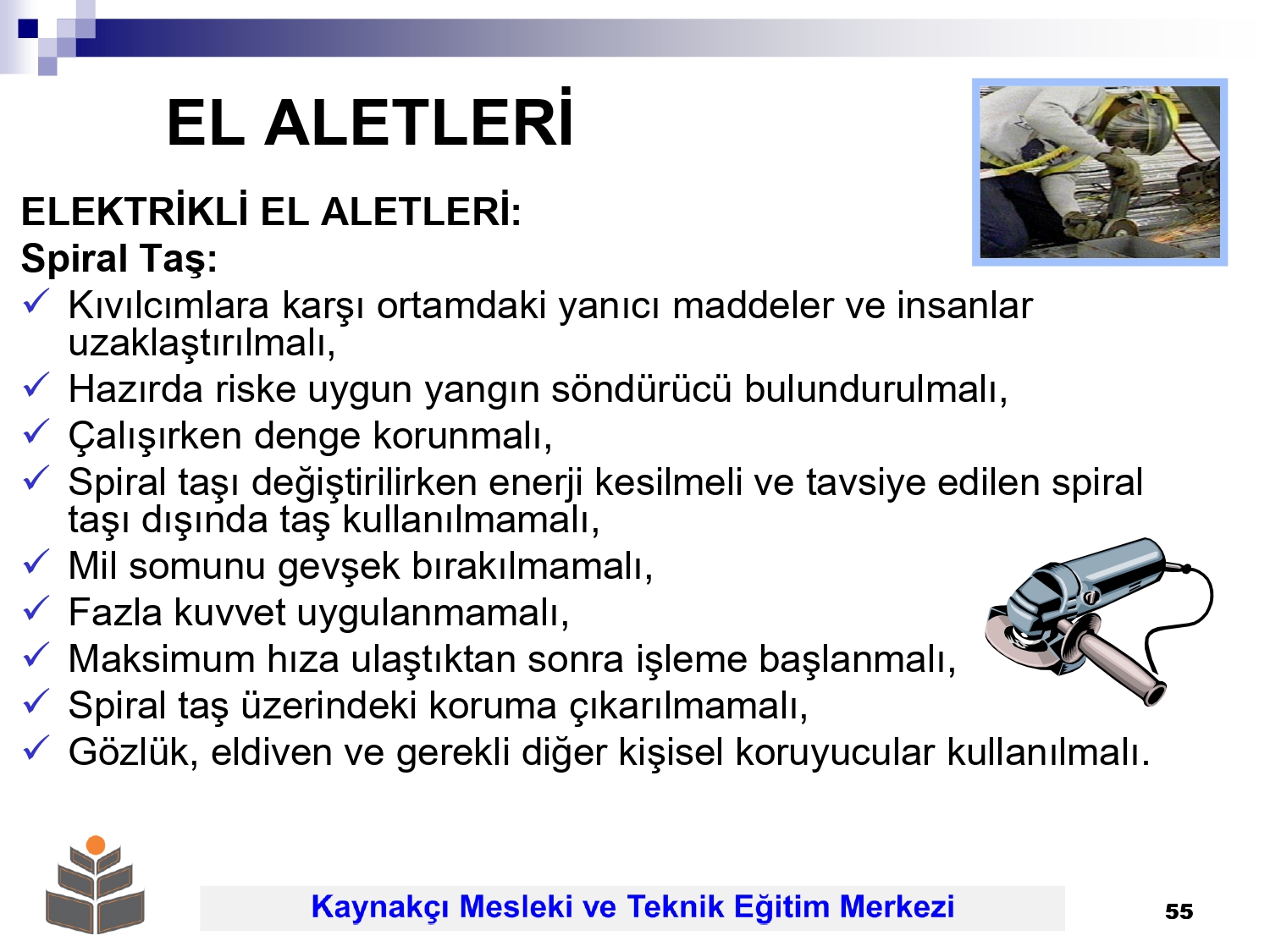 EL ALETLERİ

ELEKTRİKLİ EL ALETLERİ:
Spiral Taş:

✓ Kıvılcımlara karşı ortamdaki yanıcı maddeler ve insanlar uzaklaştırılmalı,
✓ Hazırda riske uygun yangın söndürücü bulundurulmalı,
✓ Çalışırken denge korunmalı,
✓ Spiral taşı değiştirilirken enerji kesilmeli ve tavsiye edilen spiral taşı dışında taş kullanılmamalı,
✓ Mil somunu gevşek bırakılmamalı,
✓ Fazla kuvvet uygulanmamalı,
✓ Maksimum hıza ulaştıktan sonra işleme başlanmalı,
✓ Spiral taş üzerindeki koruma çıkarılmamalı,
✓ Gözlük, eldiven ve gerekli diğer kişisel koruyucular kullanılmalı.

Kaynakçı Mesleki ve Teknik Eğitim Merkezi

55